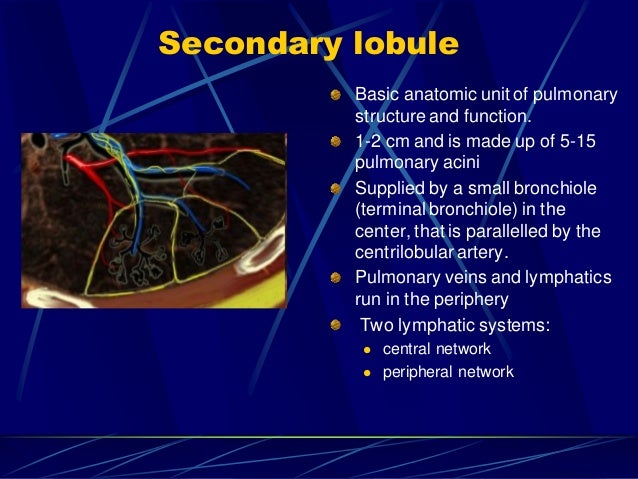 Secondary lobule

• Basic anatomic unit of pulmonary structure and function.
• 1-2 cm and is made up of 5-15 pulmonary acini
• Supplied by a small bronchiole (terminal bronchiole) in the center, that is parallelled by the centrilobular artery.
• Pulmonary veins and lymphatics run in the periphery
• Two lymphatic systems:
• central network
• peripheral network